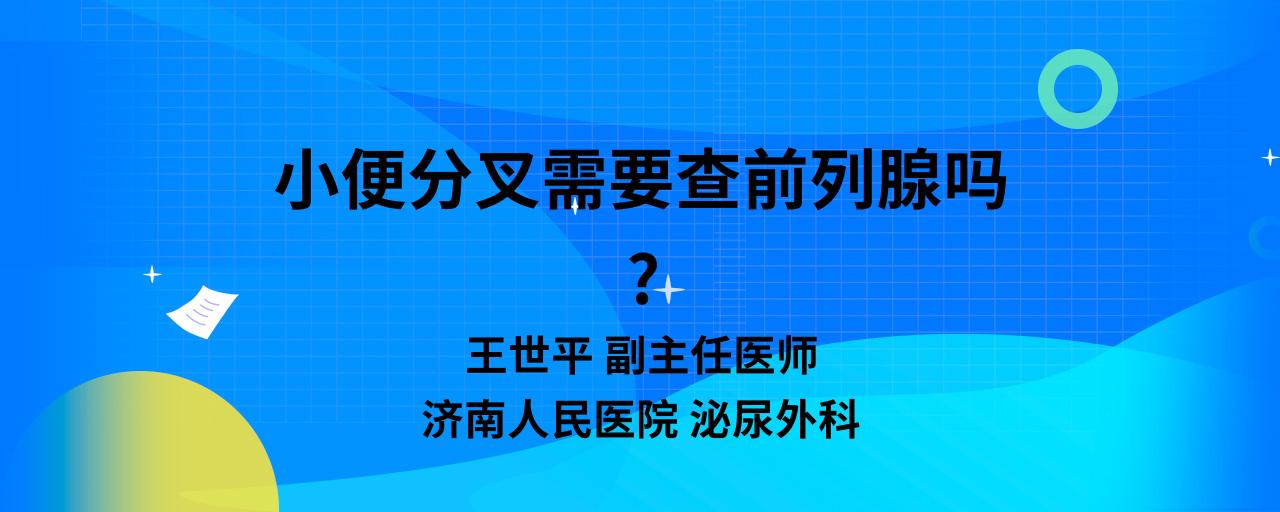 小便分叉需要查前列腺吗？

王世平 副主任医师
济南人民医院 泌尿外科